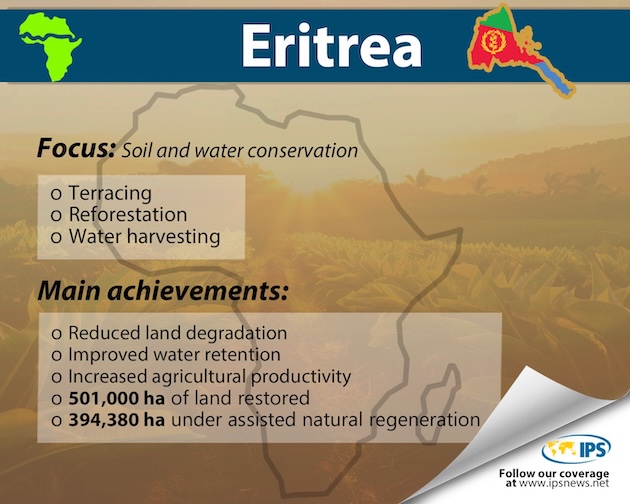 Eritrea

Focus: Soil and water conservation

o Terracing
o Reforestation
o Water harvesting

Main achievements:

o Reduced land degradation
o Improved water retention
o Increased agricultural productivity
o 501,000 ha of land restored
o 394,380 ha under assisted natural regeneration

IPS

Follow our coverage at www.ipsnews.net